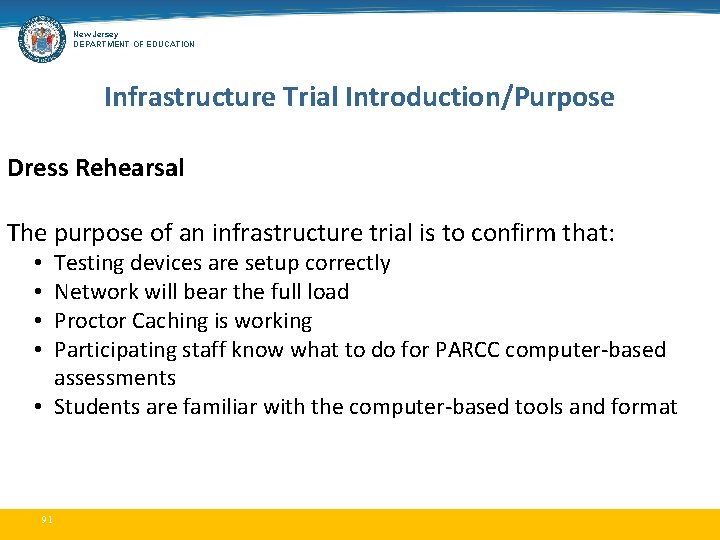 New Jersey
DEPARTMENT OF EDUCATION

Infrastructure Trial Introduction/Purpose

Dress Rehearsal

The purpose of an infrastructure trial is to confirm that:
• Testing devices are setup correctly
• Network will bear the full load
• Proctor Caching is working
• Participating staff know what to do for PARCC computer-based assessments
• Students are familiar with the computer-based tools and format

91